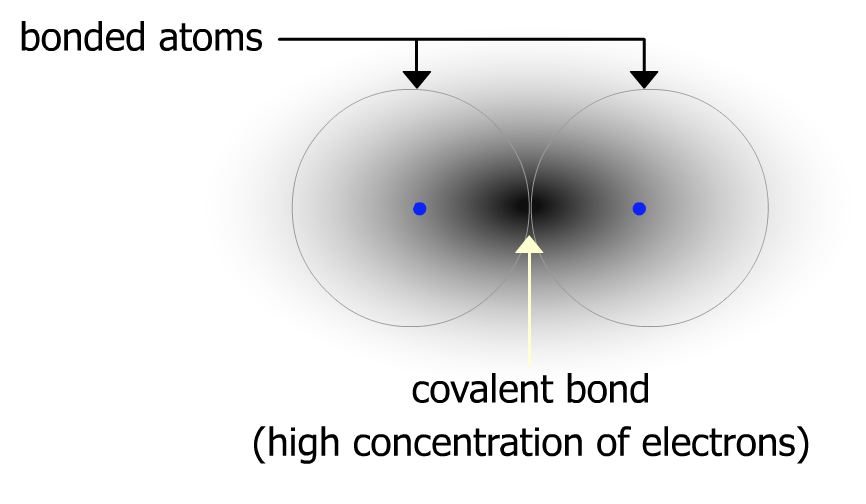 bonded atoms

covalent bond
(high concentration of electrons)